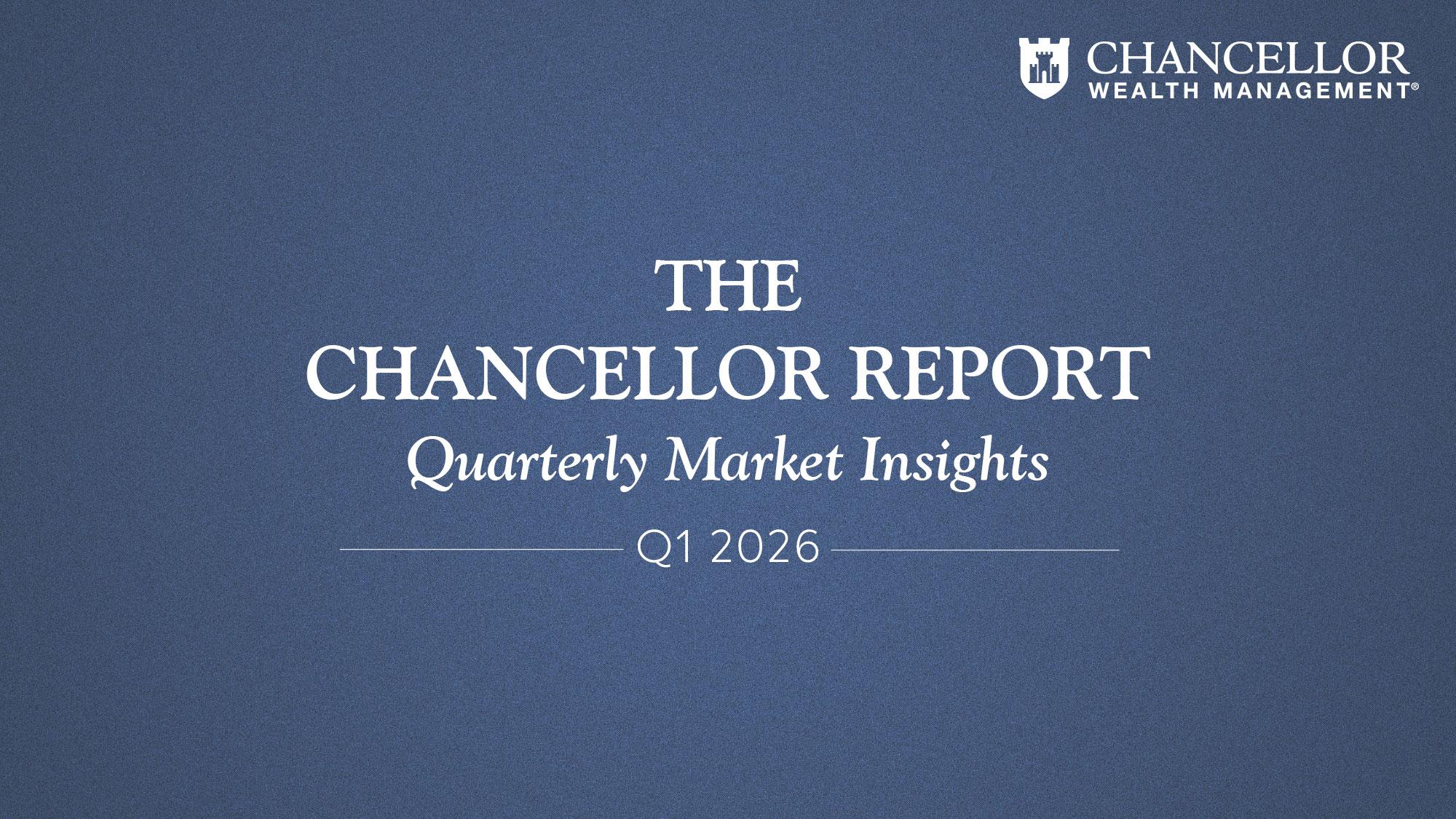 CHANCELLOR
WEALTH MANAGEMENT®

THE
CHANCELLOR REPORT
Quarterly Market Insights

Q1 2026